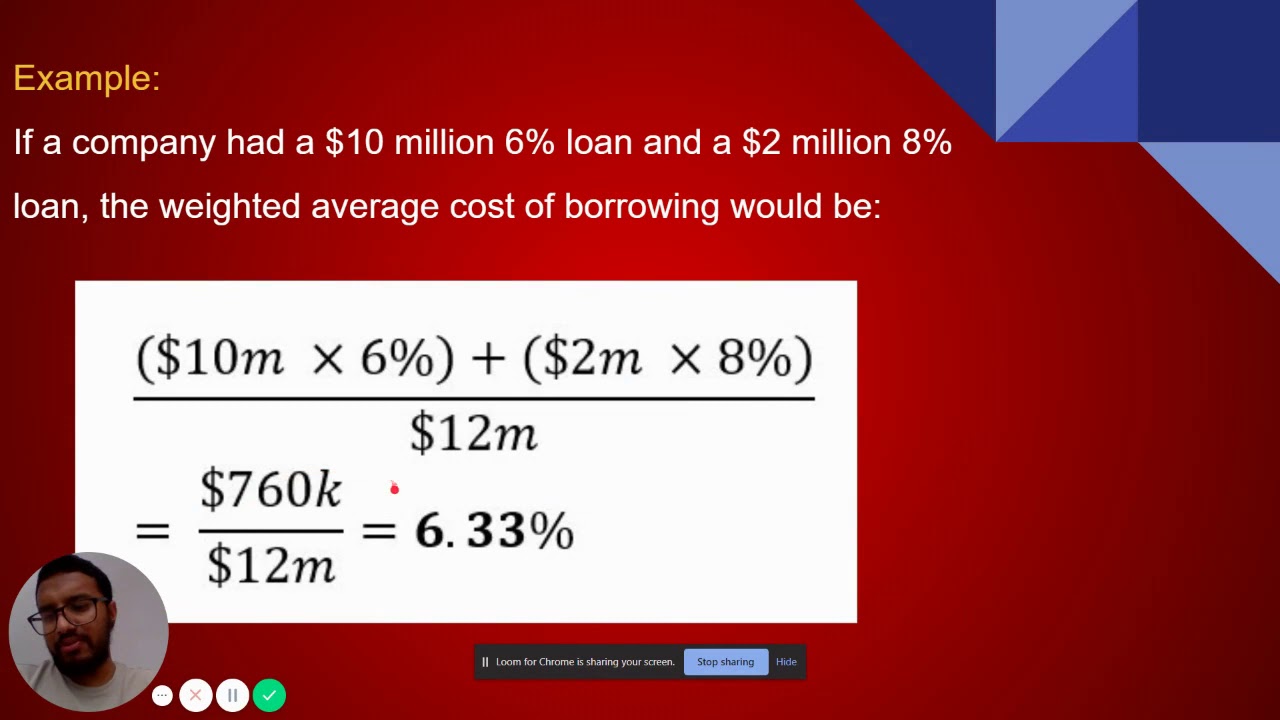 Example:

If a company had a \$10 million 6% loan and a \$2 million 8% loan, the weighted average cost of borrowing would be:

$\frac{(\$10m \times 6\%) + (\$2m \times 8\%)}{\$12m}$

$= \frac{\$760k}{\$12m} = \mathbf{6.33\%}$

Loom for Chrome is sharing your screen. Stop sharing Hide